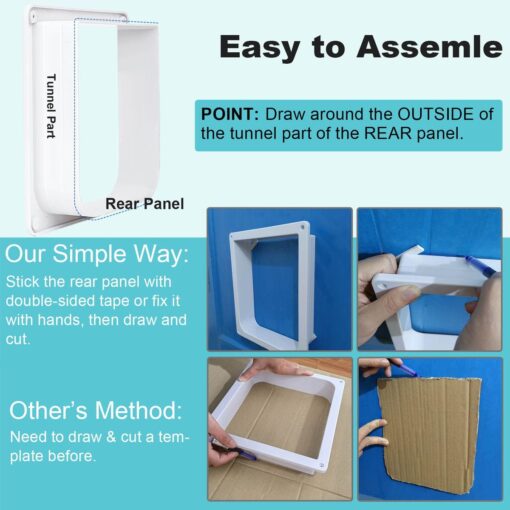 Easy to Assemle

Tunnel Part

Rear Panel

POINT: Draw around the OUTSIDE of the tunnel part of the REAR panel.

Our Simple Way:

Stick the rear panel with double-sided tape or fix it with hands, then draw and cut.

Other's Method:

Need to draw & cut a template before.